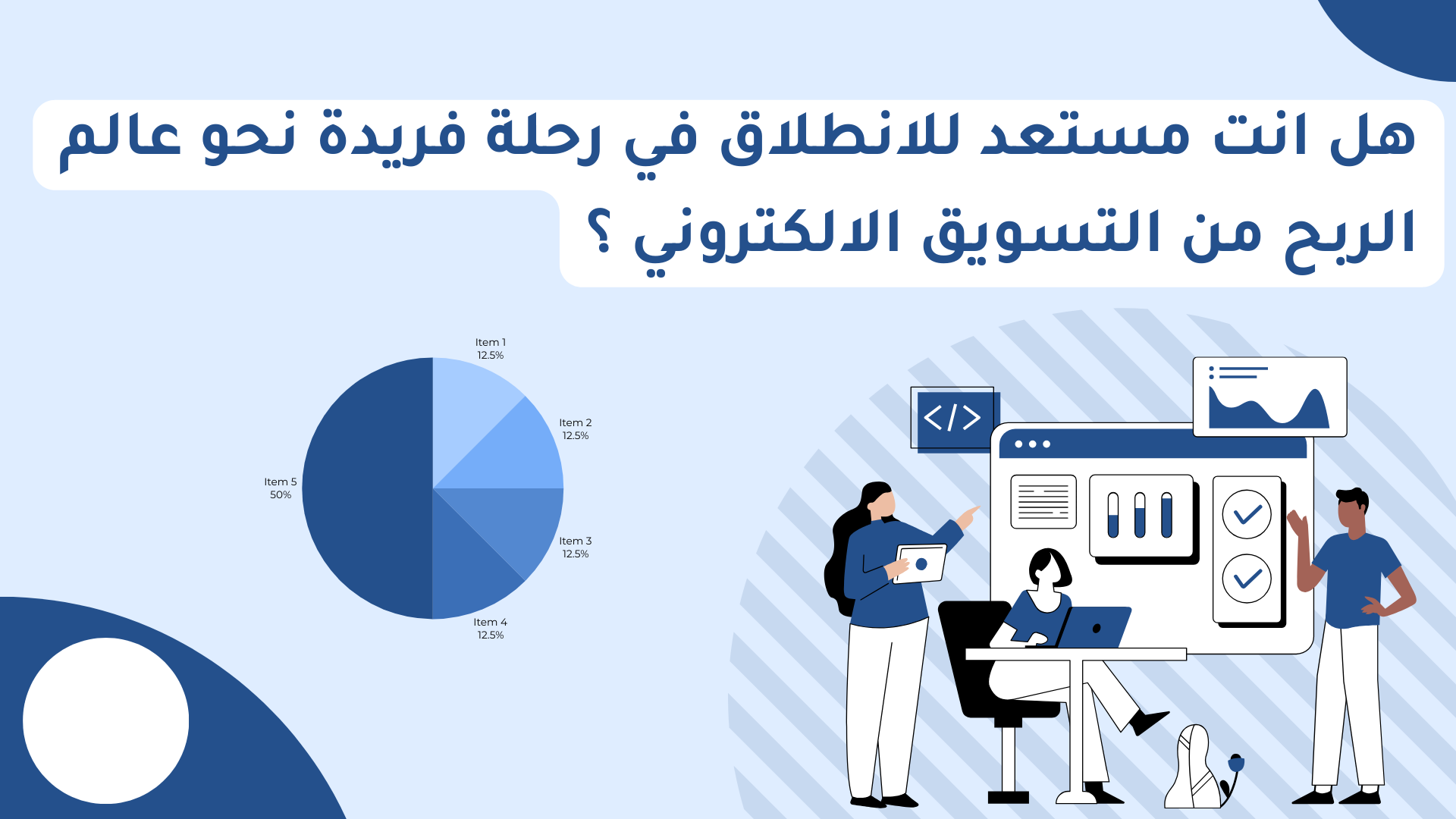 هل انت مستعد للانطلاق في رحلة فريدة نحو عالم الربح من التسويق الالكتروني ؟

Item 1
12.5%

Item 2
12.5%

Item 3
12.5%

Item 4
12.5%

Item 5
50%

</>